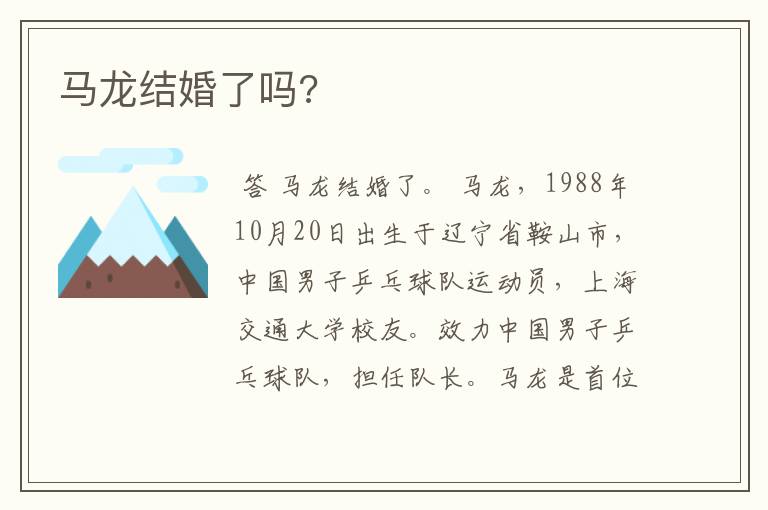 马龙结婚了吗？

答 马龙结婚了。 马龙，1988年10月20日出生于辽宁省鞍山市，中国男子乒乓球队运动员，上海交通大学校友。效力中国男子乒乓球队，担任队长。马龙是首位